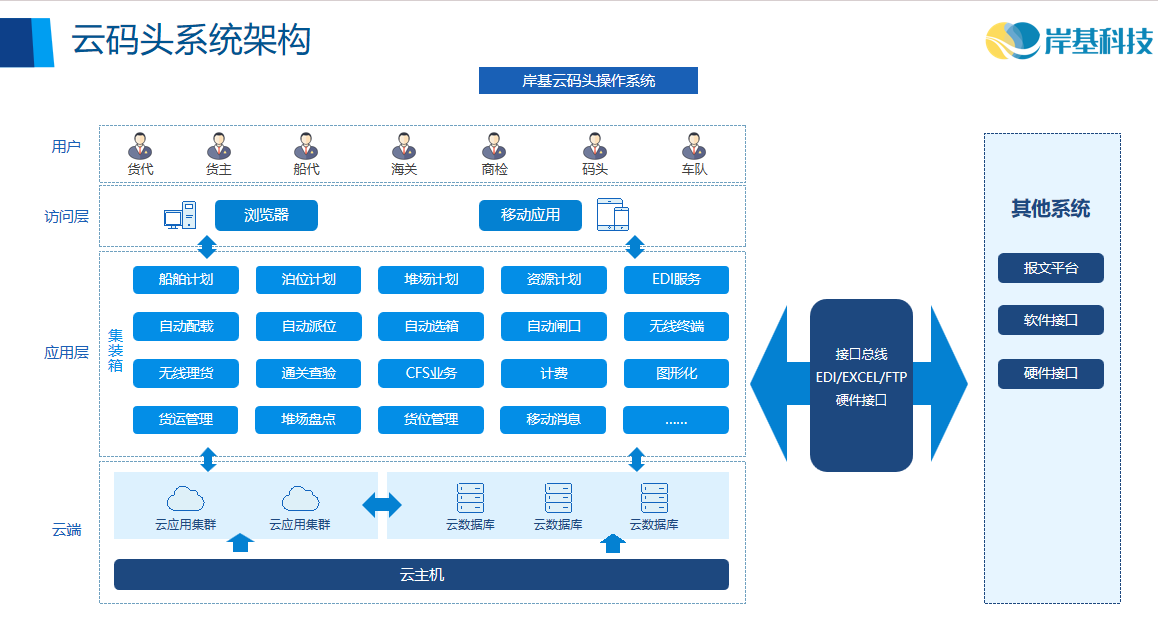 云码头系统架构

岸基科技

岸基云码头操作系统

用户

货代 货主 船代 海关 商检 码头 车队

访问层

浏览器

移动应用

应用层

集装箱

船舶计划 泊位计划 堆场计划 资源计划 EDI服务

自动配载 自动派位 自动选箱 自动闸口 无线终端

无线理货 通关查验 CFS业务 计费 图形化

货运管理 堆场盘点 货位管理 移动消息 ......

云端

云应用集群 云应用集群

云数据库 云数据库 云数据库

云主机

接口总线
EDI/EXCEL/FTP
硬件接口

其他系统

报文平台

软件接口

硬件接口